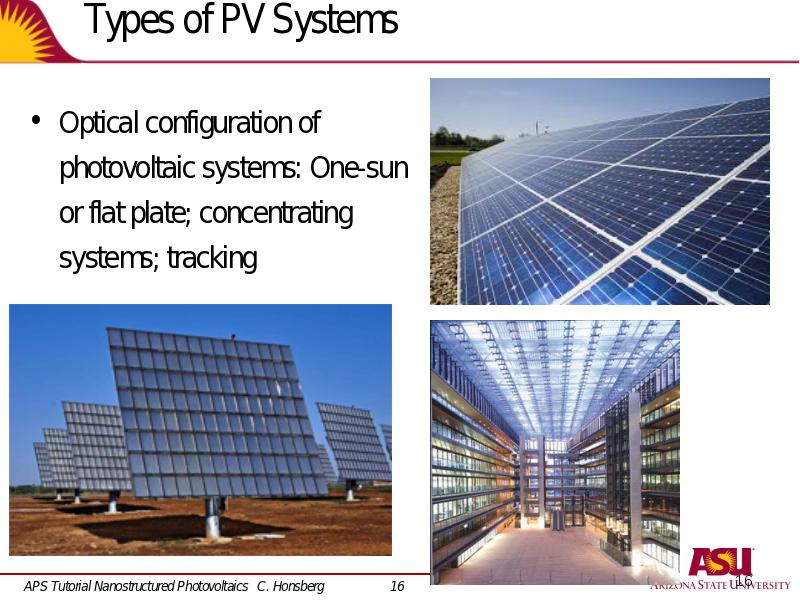 Types of PV Systems

• Optical configuration of photovoltaic systems: One-sun or flat plate; concentrating systems; tracking

APS Tutorial Nanostructured Photovoltaics C. Honsberg 16

ASU ARIZONA STATE UNIVERSITY 16